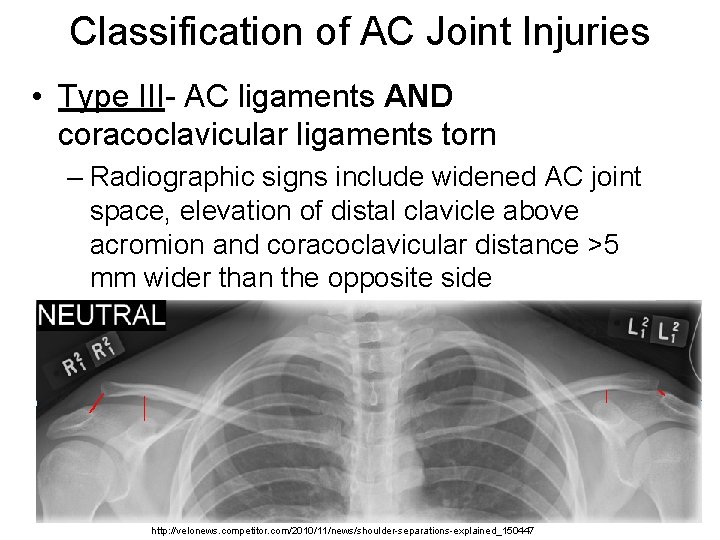 Classification of AC Joint Injuries

• Type III- AC ligaments AND coracoclavicular ligaments torn

– Radiographic signs include widened AC joint space, elevation of distal clavicle above acromion and coracoclavicular distance >5 mm wider than the opposite side

NEUTRAL

$R^2_1$ $R^2_1$

$L^2_1$ $L^2_1$

http://velonews.competitor.com/2010/11/news/shoulder-separations-explained_150447